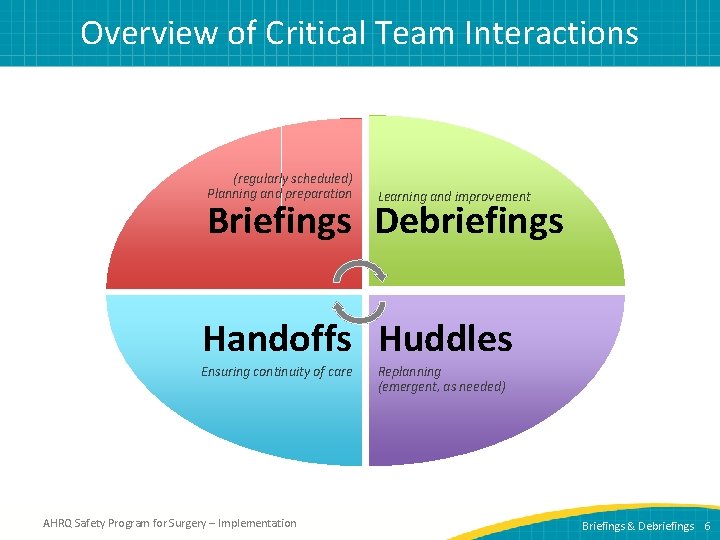 Overview of Critical Team Interactions

(regularly scheduled)
Planning and preparation
Briefings

Learning and improvement
Debriefings

Handoffs
Ensuring continuity of care

Huddles
Replanning
(emergent, as needed)

AHRQ Safety Program for Surgery – Implementation

Briefings & Debriefings 6